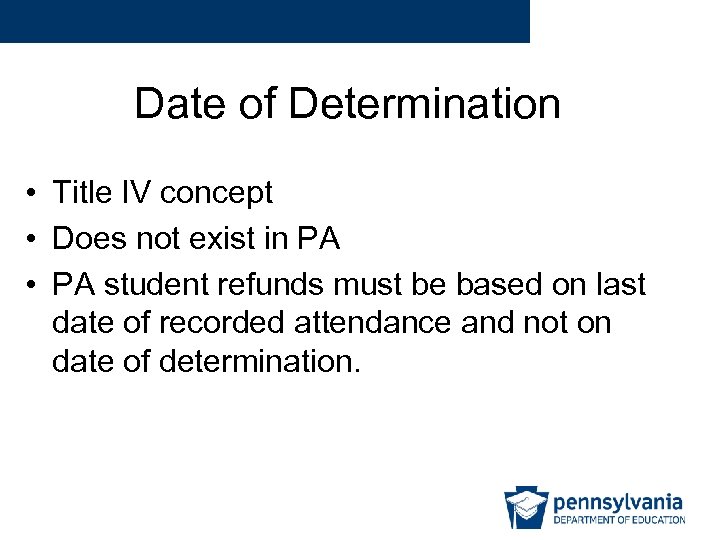 Date of Determination

• Title IV concept
• Does not exist in PA
• PA student refunds must be based on last date of recorded attendance and not on date of determination.

pennsylvania
DEPARTMENT OF EDUCATION